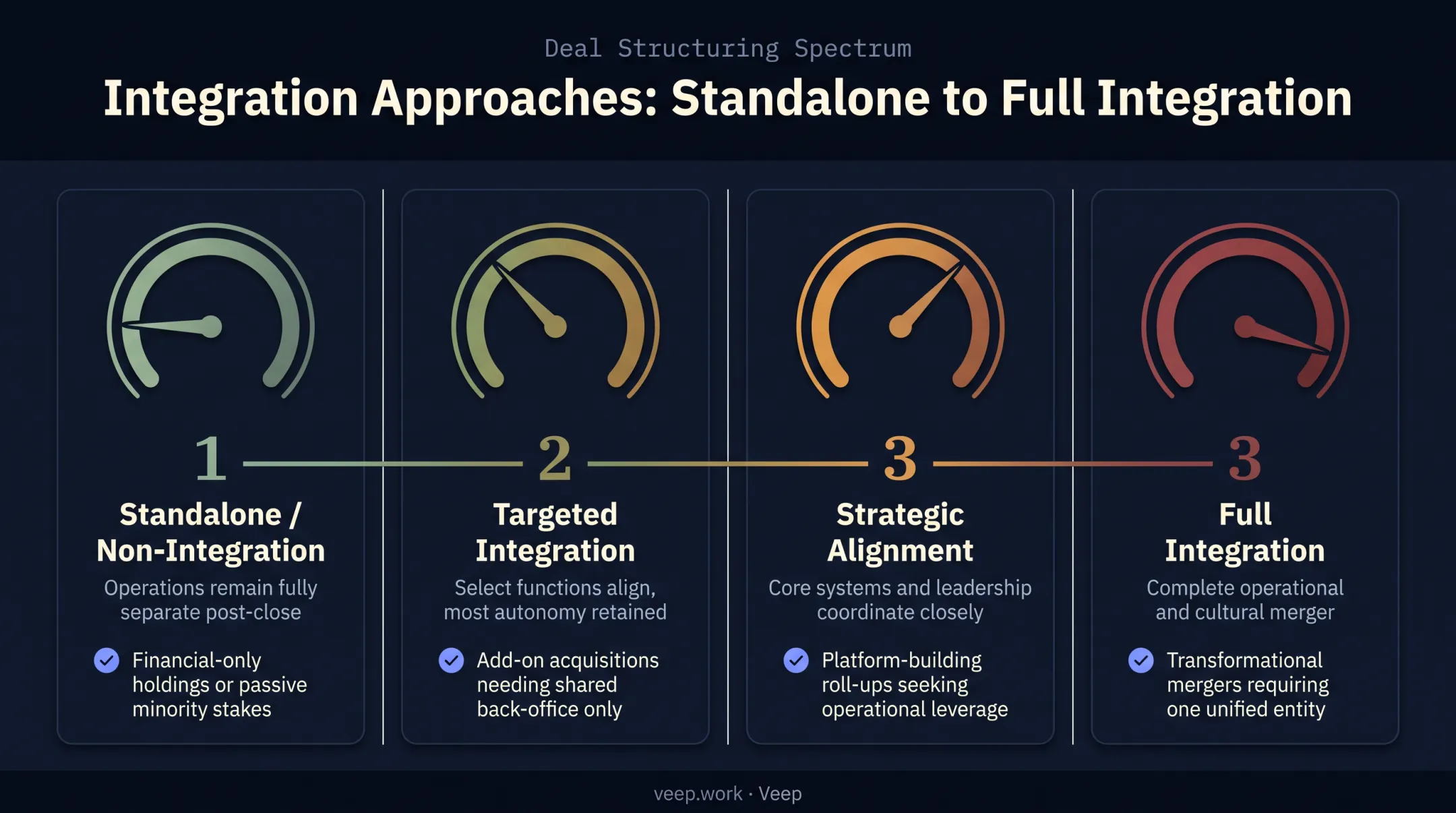 Deal Structuring Spectrum

Integration Approaches: Standalone to Full Integration

1

Standalone / Non-Integration

Operations remain fully separate post-close

Financial-only holdings or passive minority stakes

2

Targeted Integration

Select functions align, most autonomy retained

Add-on acquisitions needing shared back-office only

3

Strategic Alignment

Core systems and leadership coordinate closely

Platform-building roll-ups seeking operational leverage

3

Full Integration

Complete operational and cultural merger

Transformational mergers requiring one unified entity

veep.work · Veep